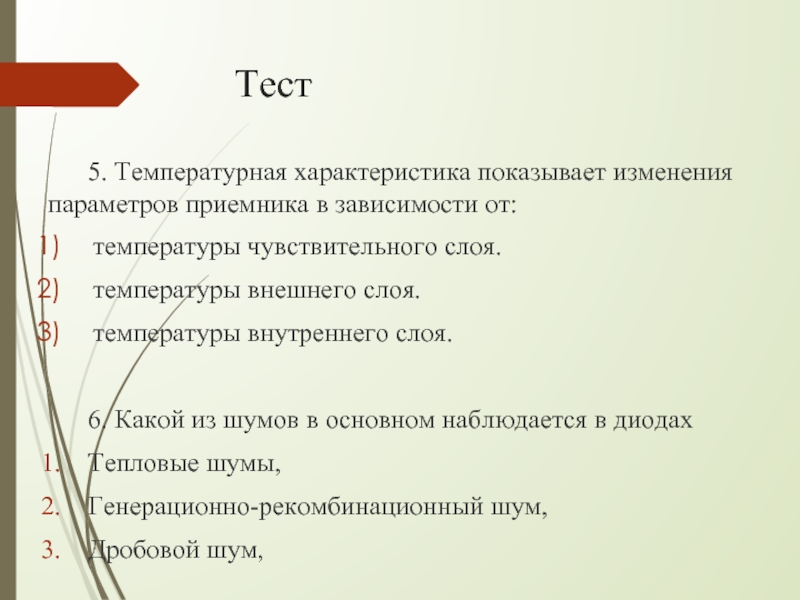 Тест

5. Температурная характеристика показывает изменения параметров приемника в зависимости от:

1) температуры чувствительного слоя.

2) температуры внешнего слоя.

3) температуры внутреннего слоя.

6. Какой из шумов в основном наблюдается в диодах

1. Тепловые шумы,

2. Генерационно-рекомбинационный шум,

3. Дробовой шум,